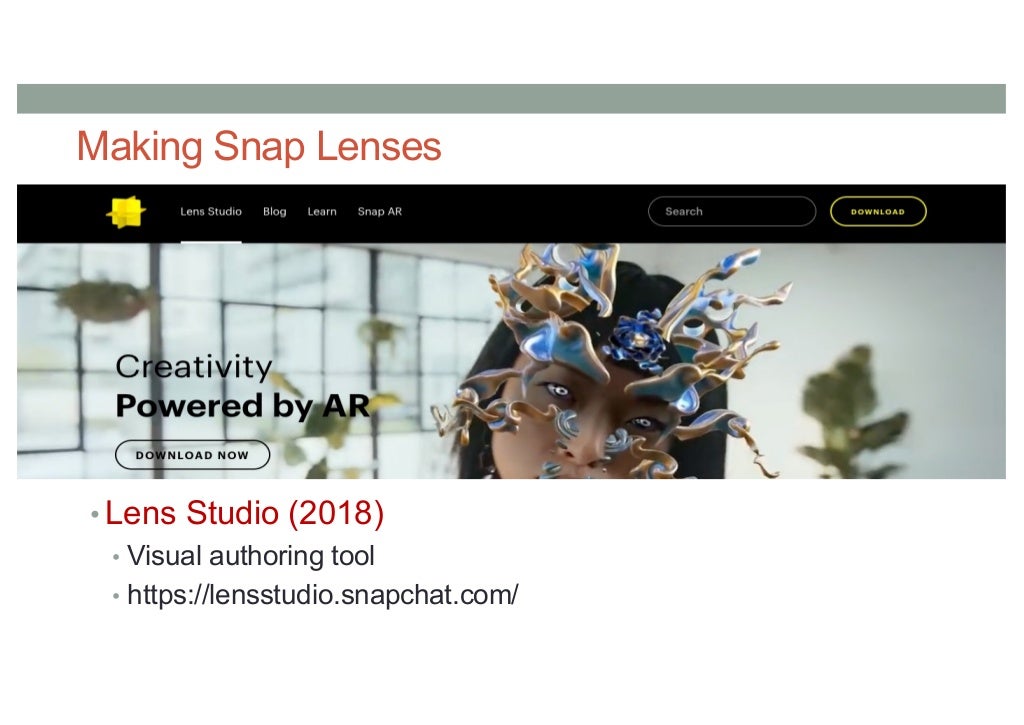 Making Snap Lenses

Lens Studio Blog Learn Snap AR

Search

DOWNLOAD

Creativity
Powered by AR

DOWNLOAD NOW

• Lens Studio (2018)
• Visual authoring tool
• https://lensstudio.snapchat.com/